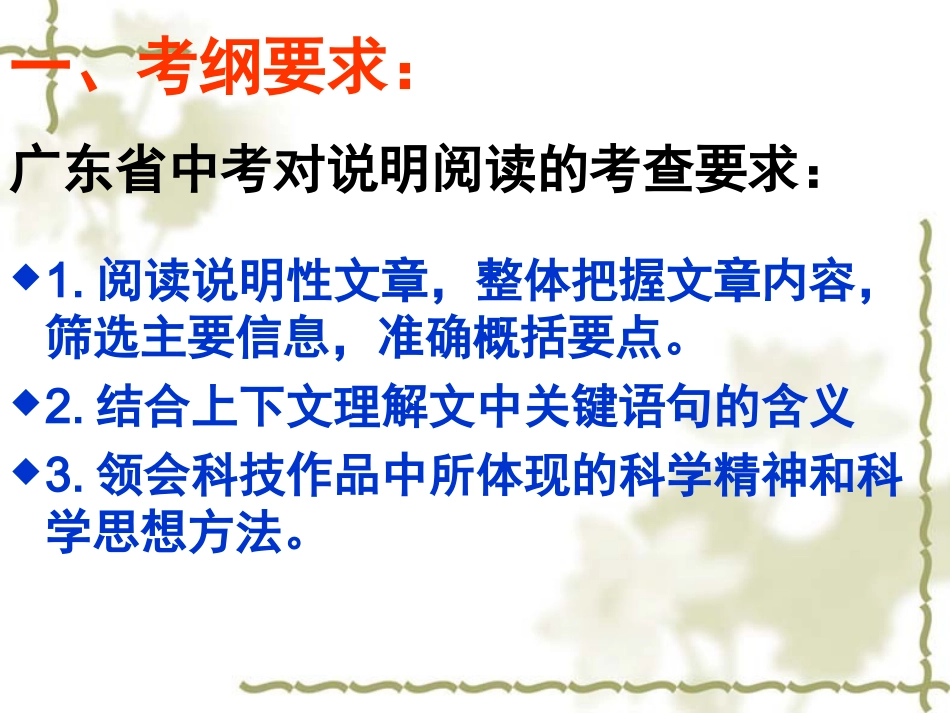 一、考纲要求：

广东省中考对说明阅读的考查要求：

◆1. 阅读说明性文章，整体把握文章内容，筛选主要信息，准确概括要点。

◆2. 结合上下文理解文中关键语句的含义

◆3. 领会科技作品中所体现的科学精神和科学思想方法。